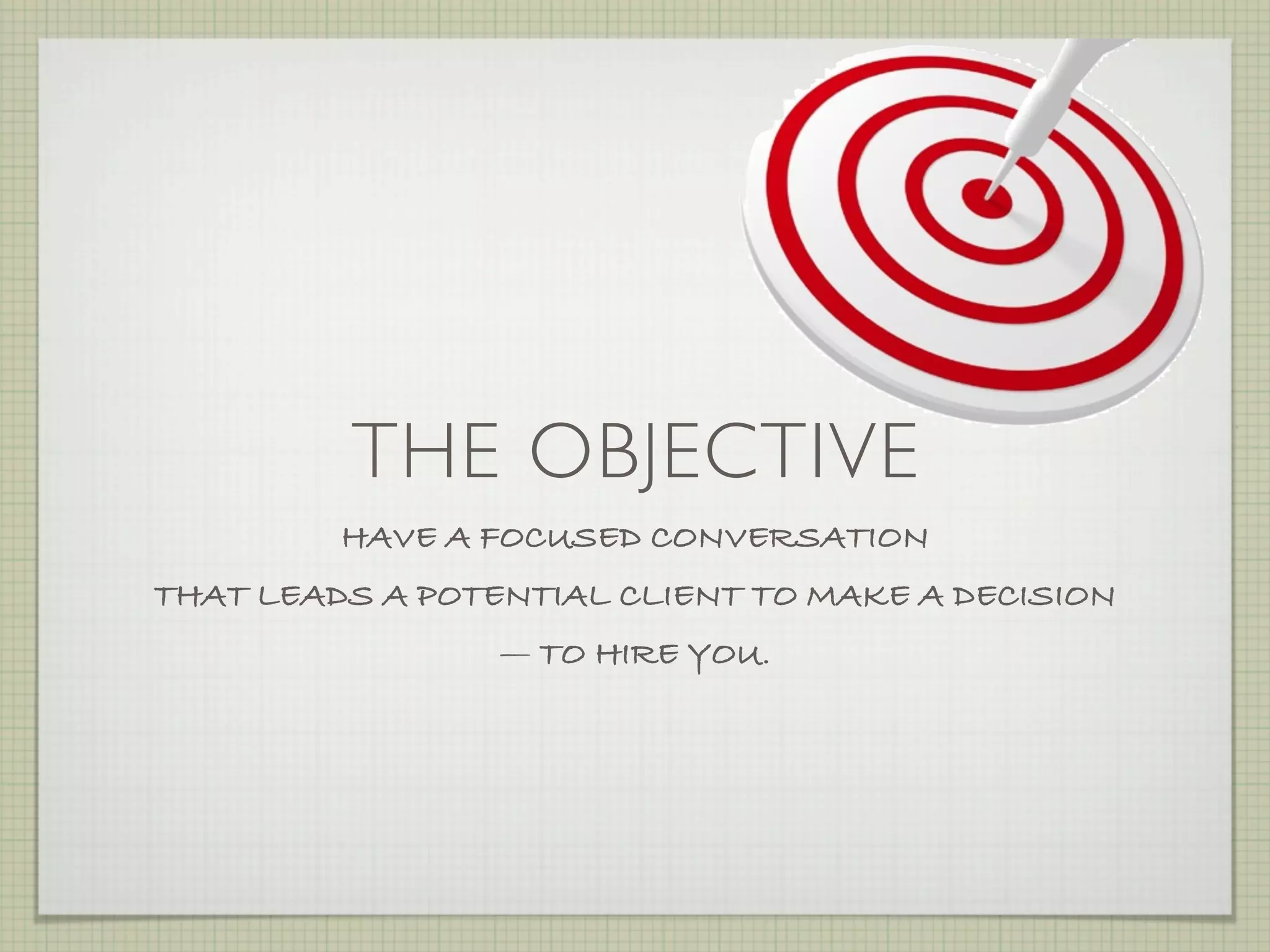 THE OBJECTIVE

HAVE A FOCUSED CONVERSATION

THAT LEADS A POTENTIAL CLIENT TO MAKE A DECISION

— TO HIRE YOU.